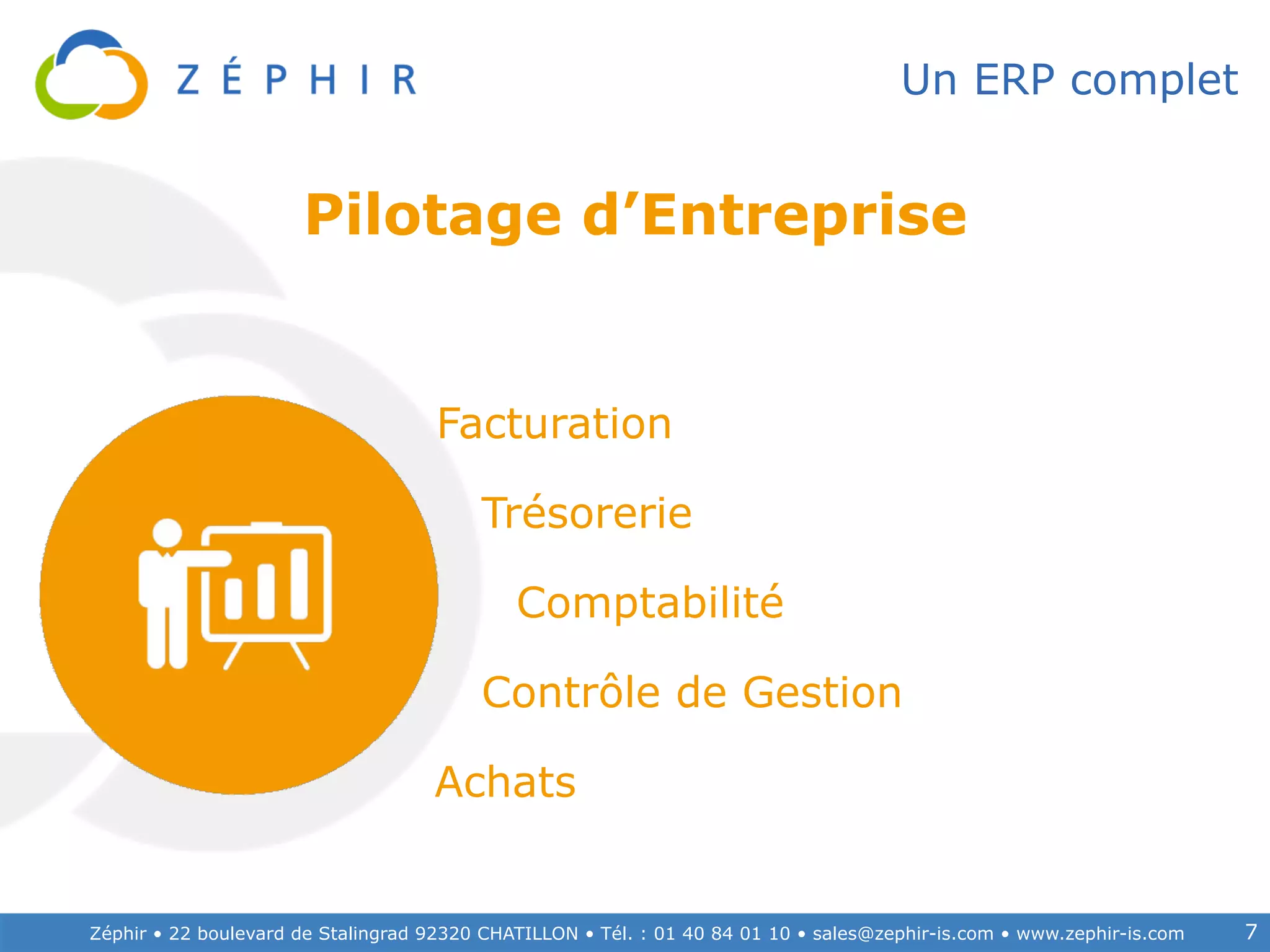 ZÉPHIR

Un ERP complet

Pilotage d’Entreprise

Facturation

Trésorerie

Comptabilité

Contrôle de Gestion

Achats

Zéphir • 22 boulevard de Stalingrad 92320 CHATILLON • Tél. : 01 40 84 01 10 • sales@zephir-is.com • www.zephir-is.com

7